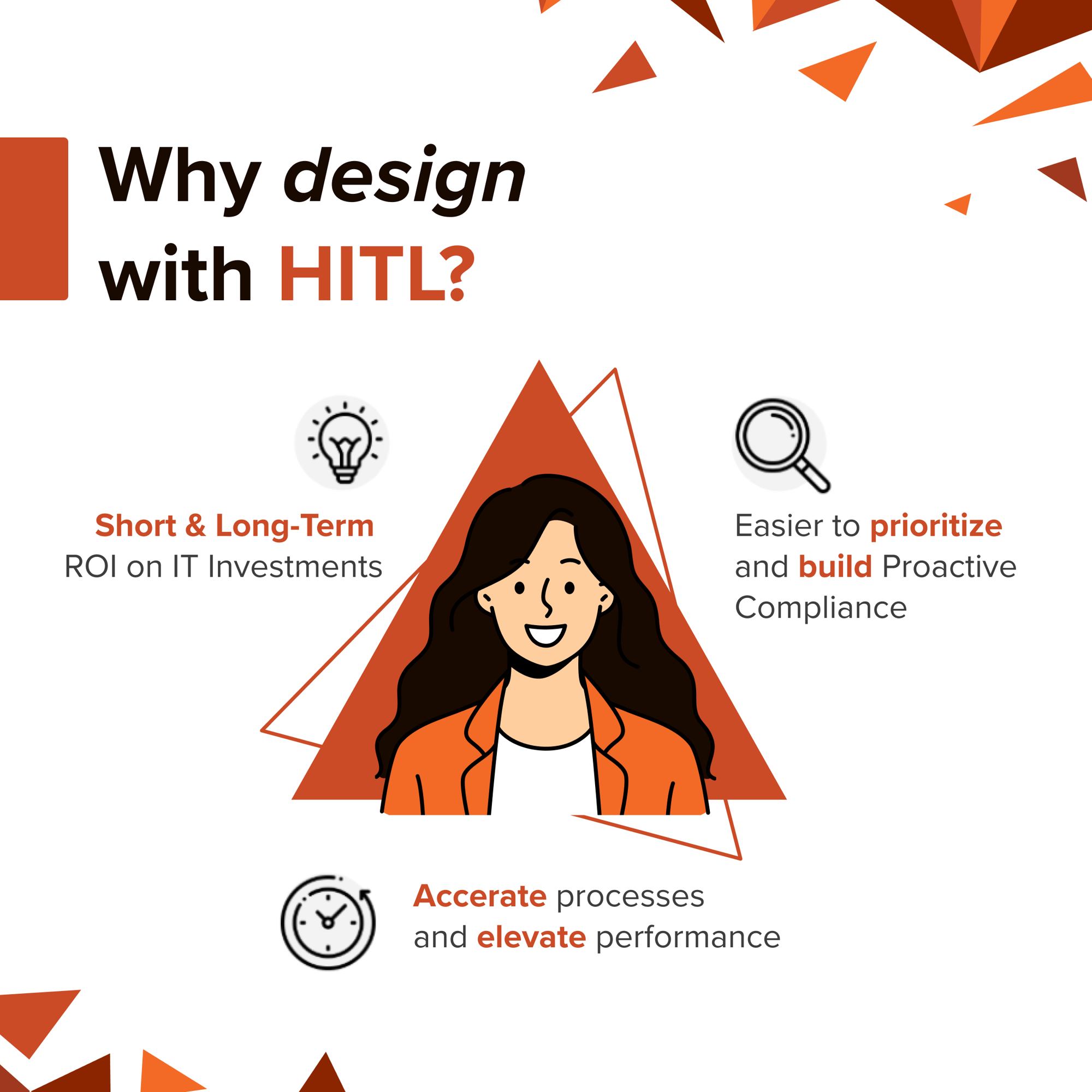 Why design with HITL?

Short & Long-Term ROI on IT Investments

Easier to prioritize and build Proactive Compliance

Accerate processes and elevate performance